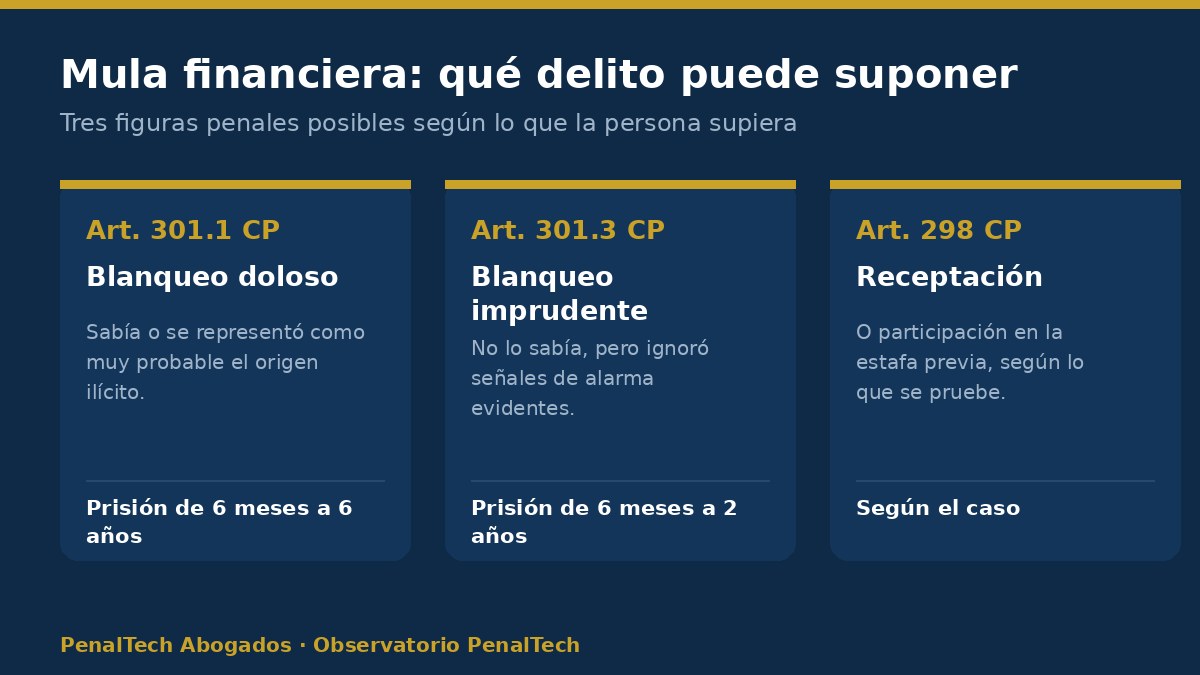 Mula financiera: qué delito puede suponer

Tres figuras penales posibles según lo que la persona supiera

Art. 301.1 CP

Blanqueo doloso

Sabía o se representó como muy probable el origen ilícito.

Prisión de 6 meses a 6 años

Art. 301.3 CP

Blanqueo imprudente

No lo sabía, pero ignoró señales de alarma evidentes.

Prisión de 6 meses a 2 años

Art. 298 CP

Receptación

O participación en la estafa previa, según lo que se pruebe.

Según el caso

PenalTech Abogados · Observatorio PenalTech